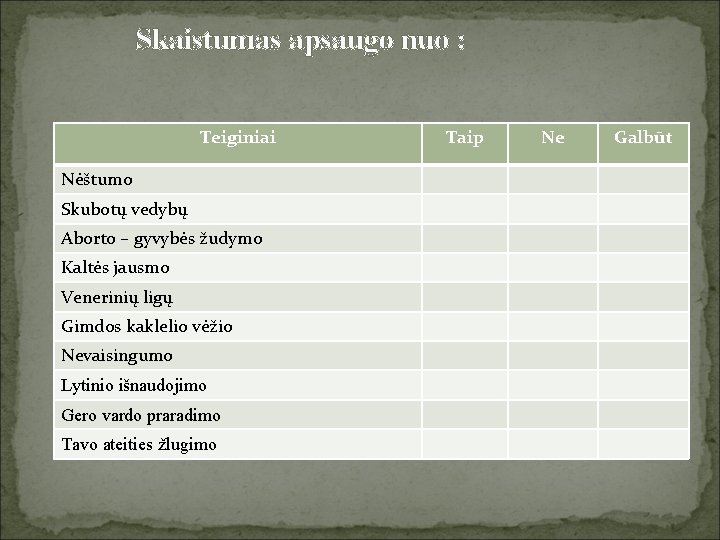 Skaistumas apsaugo nuo :

| Teiginiai | Taip | Ne | Galbūt |
|---|---|---|---|
| Nėštumo | | | |
| Skubotų vedybų | | | |
| Aborto – gyvybės žudymo | | | |
| Kaltės jausmo | | | |
| Venerinių ligų | | | |
| Gimdos kaklelio vėžio | | | |
| Nevaisingumo | | | |
| Lytinio išnaudojimo | | | |
| Gero vardo praradimo | | | |
| Tavo ateities žlugimo | | | |